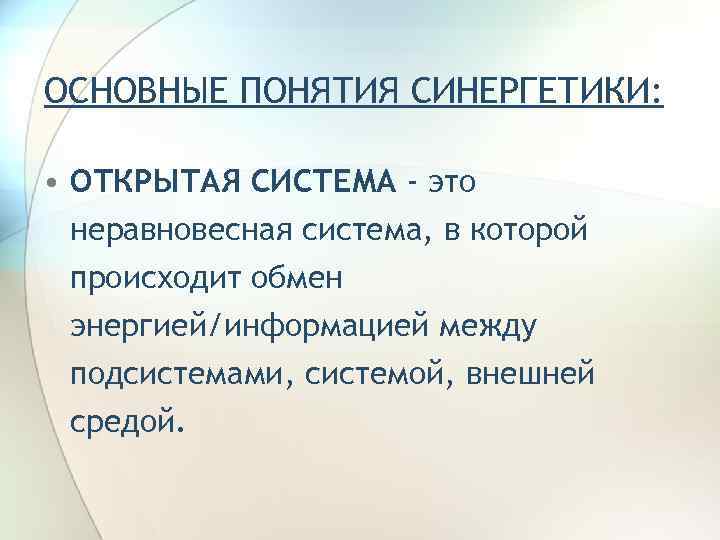 ОСНОВНЫЕ ПОНЯТИЯ СИНЕРГЕТИКИ:

• ОТКРЫТАЯ СИСТЕМА - это неравновесная система, в которой происходит обмен энергией/информацией между подсистемами, системой, внешней средой.